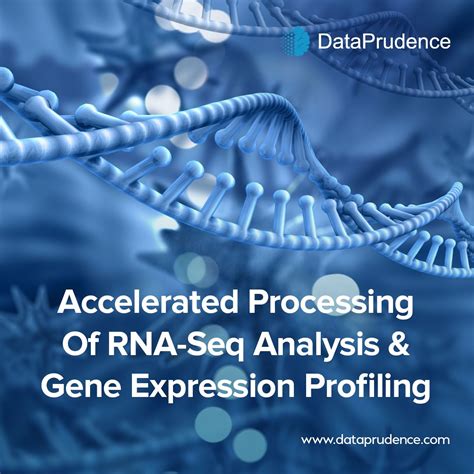 DataPrudence

Accelerated Processing Of RNA-Seq Analysis & Gene Expression Profiling

www.dataprudence.com